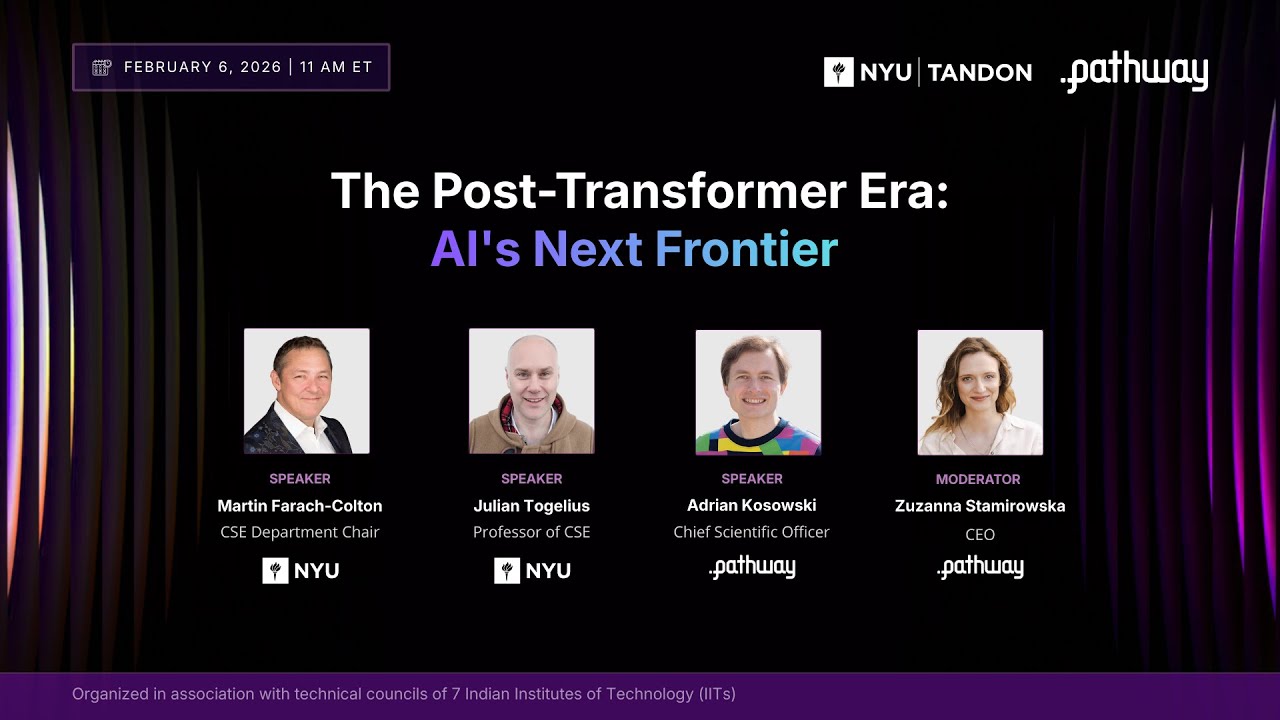 FEBRUARY 6, 2026 | 11 AM ET

NYU | TANDON .pathway

The Post-Transformer Era:
AI's Next Frontier

SPEAKER
Martin Farach-Colton
CSE Department Chair
NYU

SPEAKER
Julian Togelius
Professor of CSE
NYU

SPEAKER
Adrian Kosowski
Chief Scientific Officer
.pathway

MODERATOR
Zuzanna Stamirowska
CEO
.pathway

Organized in association with technical councils of 7 Indian Institutes of Technology (IITs)